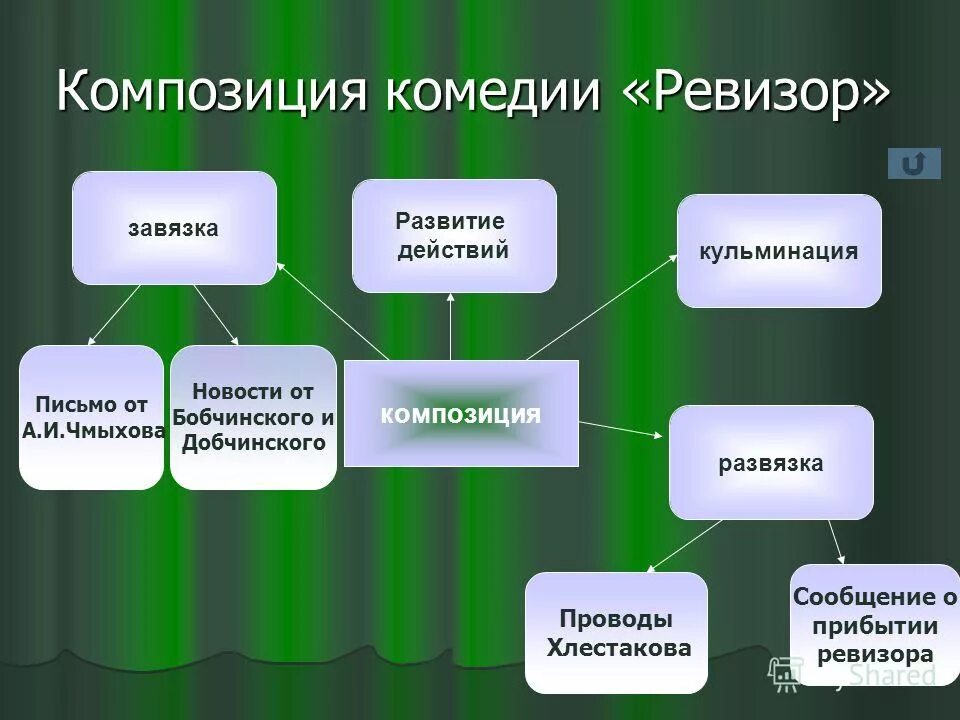 Композиция комедии «Ревизор»

завязка

Развитие действий

кульминация

Письмо от А.И.Чмыхова

Новости от Бобчинского и Добчинского

композиция

развязка

Проводы Хлестакова

Сообщение о прибытии ревизора

MyShared